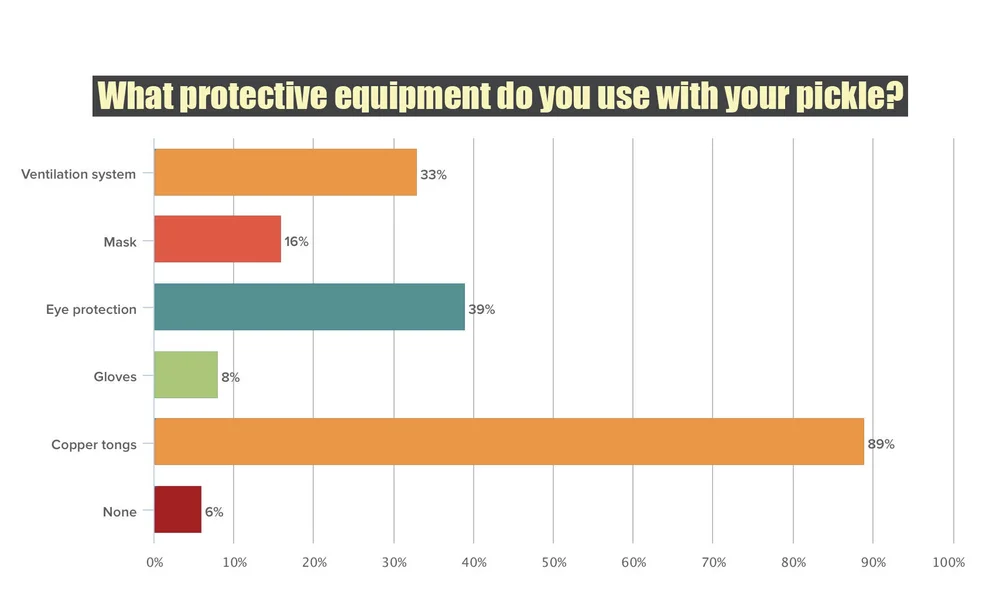 What protective equipment do you use with your pickle?

Ventilation system 33%
Mask 16%
Eye protection 39%
Gloves 8%
Copper tongs 89%
None 6%

0% 10% 20% 30% 40% 50% 60% 70% 80% 90% 100%